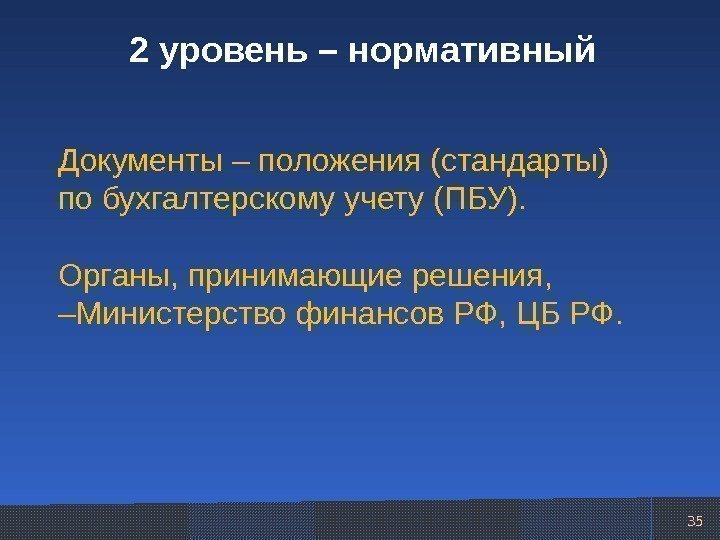 2 уровень – нормативный

Документы – положения (стандарты) по бухгалтерскому учету (ПБУ).

Органы, принимающие решения, –Министерство финансов РФ, ЦБ РФ.

35